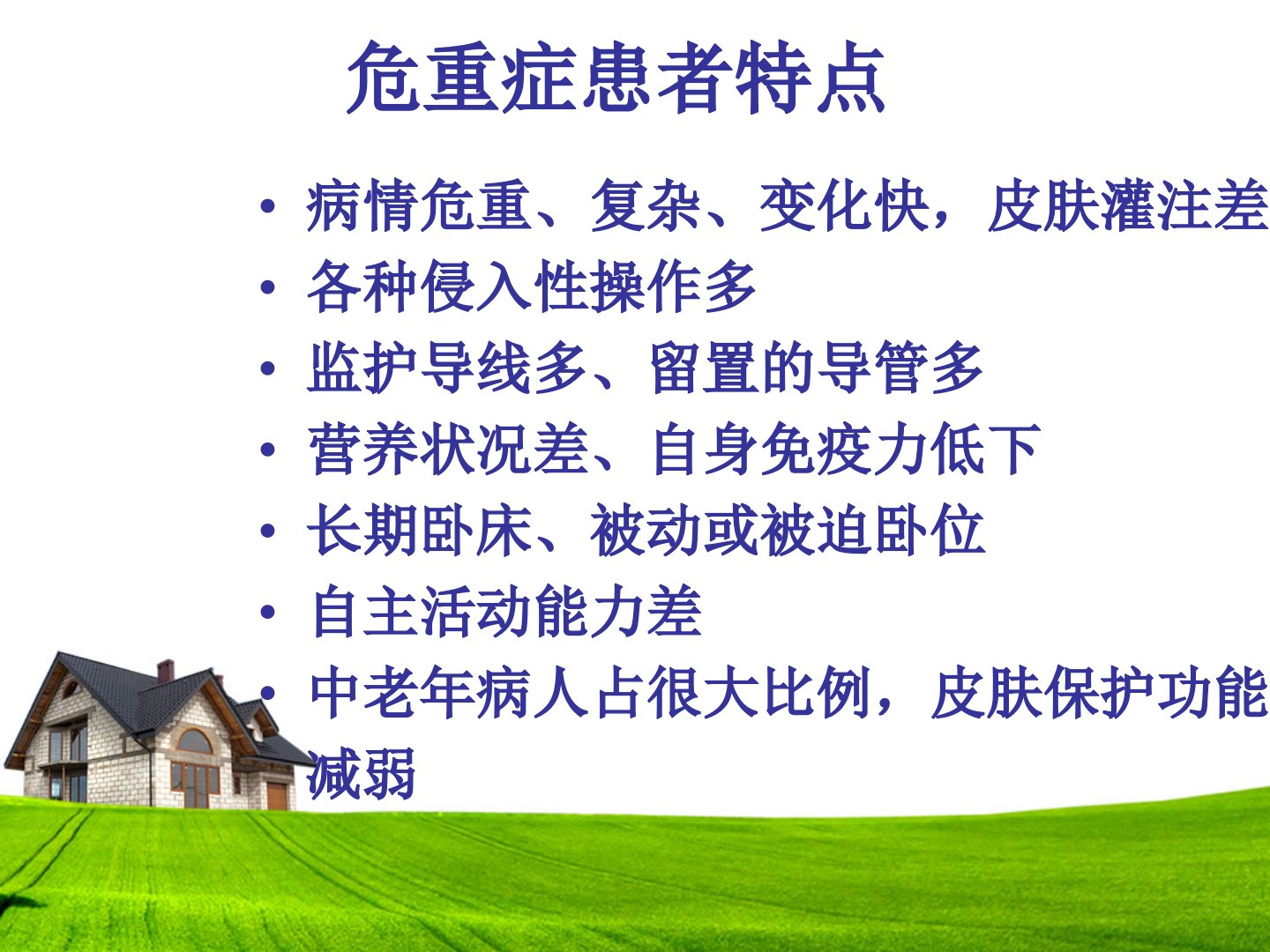 危重症患者特点

• 病情危重、复杂、变化快，皮肤灌注差
• 各种侵入性操作多
• 监护导线多、留置的导管多
• 营养状况差、自身免疫力低下
• 长期卧床、被动或被迫卧位
• 自主活动能力差
• 中老年病人占很大比例，皮肤保护功能减弱